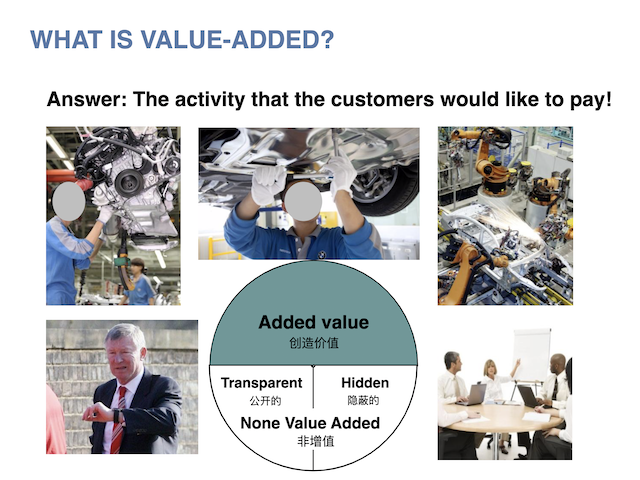 WHAT IS VALUE-ADDED?

Answer: The activity that the customers would like to pay!

Added value
创造价值

Transparent
公开的

Hidden
隐蔽的

None Value Added
非增值